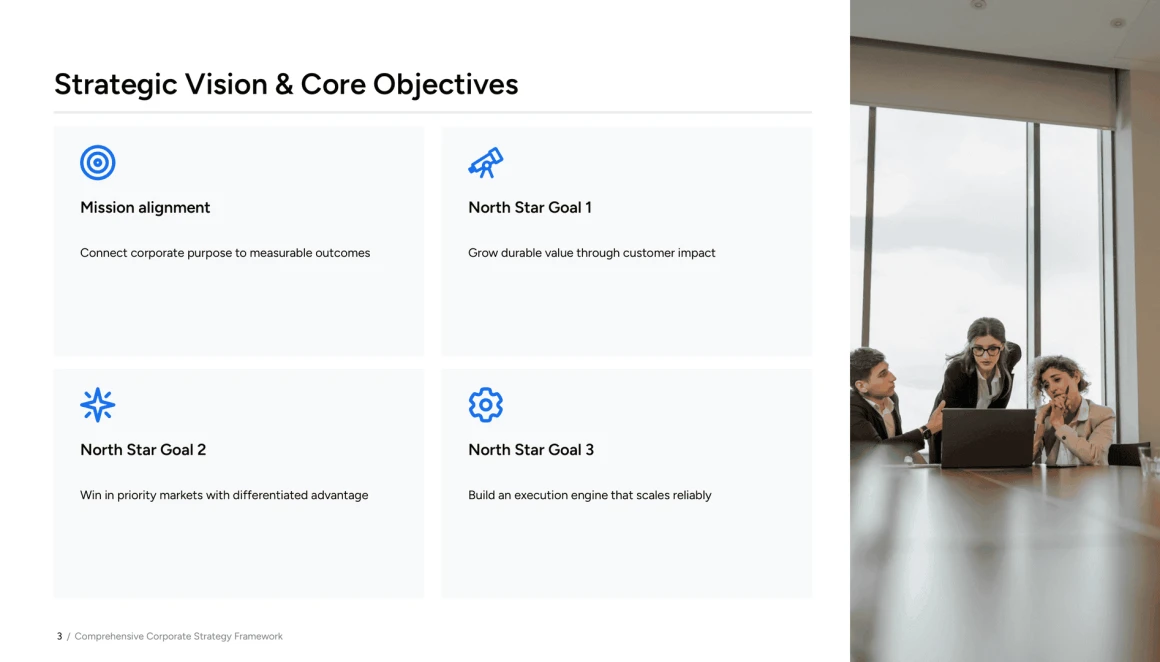 Strategic Vision & Core Objectives

Mission alignment

Connect corporate purpose to measurable outcomes

North Star Goal 1

Grow durable value through customer impact

North Star Goal 2

Win in priority markets with differentiated advantage

North Star Goal 3

Build an execution engine that scales reliably

3 / Comprehensive Corporate Strategy Framework